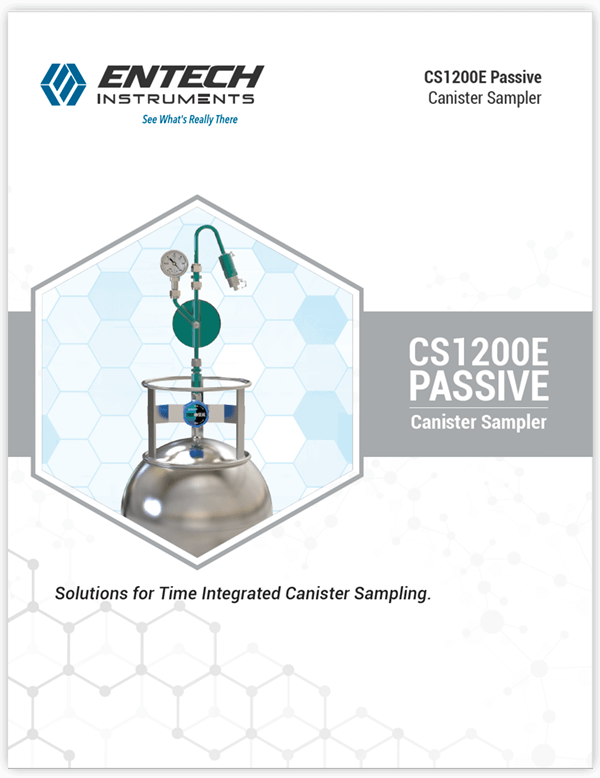 ENTECH
INSTRUMENTS
See What's Really There

CS1200E Passive
Canister Sampler

CS1200E
PASSIVE
Canister Sampler

Solutions for Time Integrated Canister Sampling.